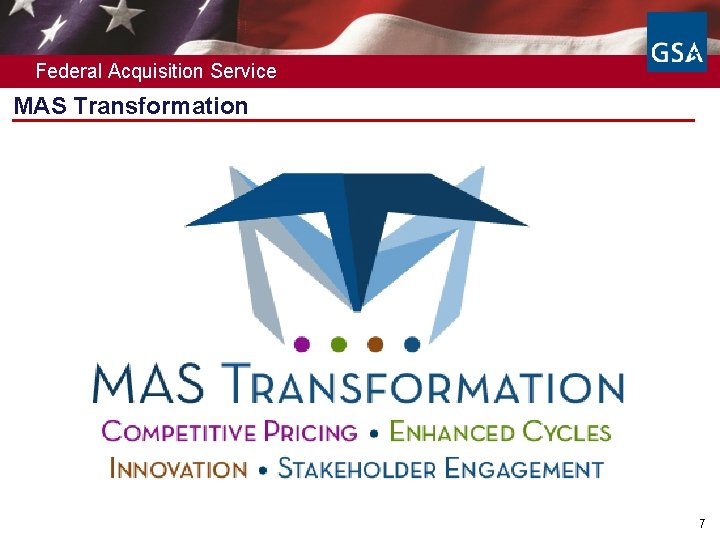 GSA

Federal Acquisition Service

MAS Transformation

MAS TRANSFORMATION

COMPETITIVE PRICING • ENHANCED CYCLES

INNOVATION • STAKEHOLDER ENGAGEMENT

7